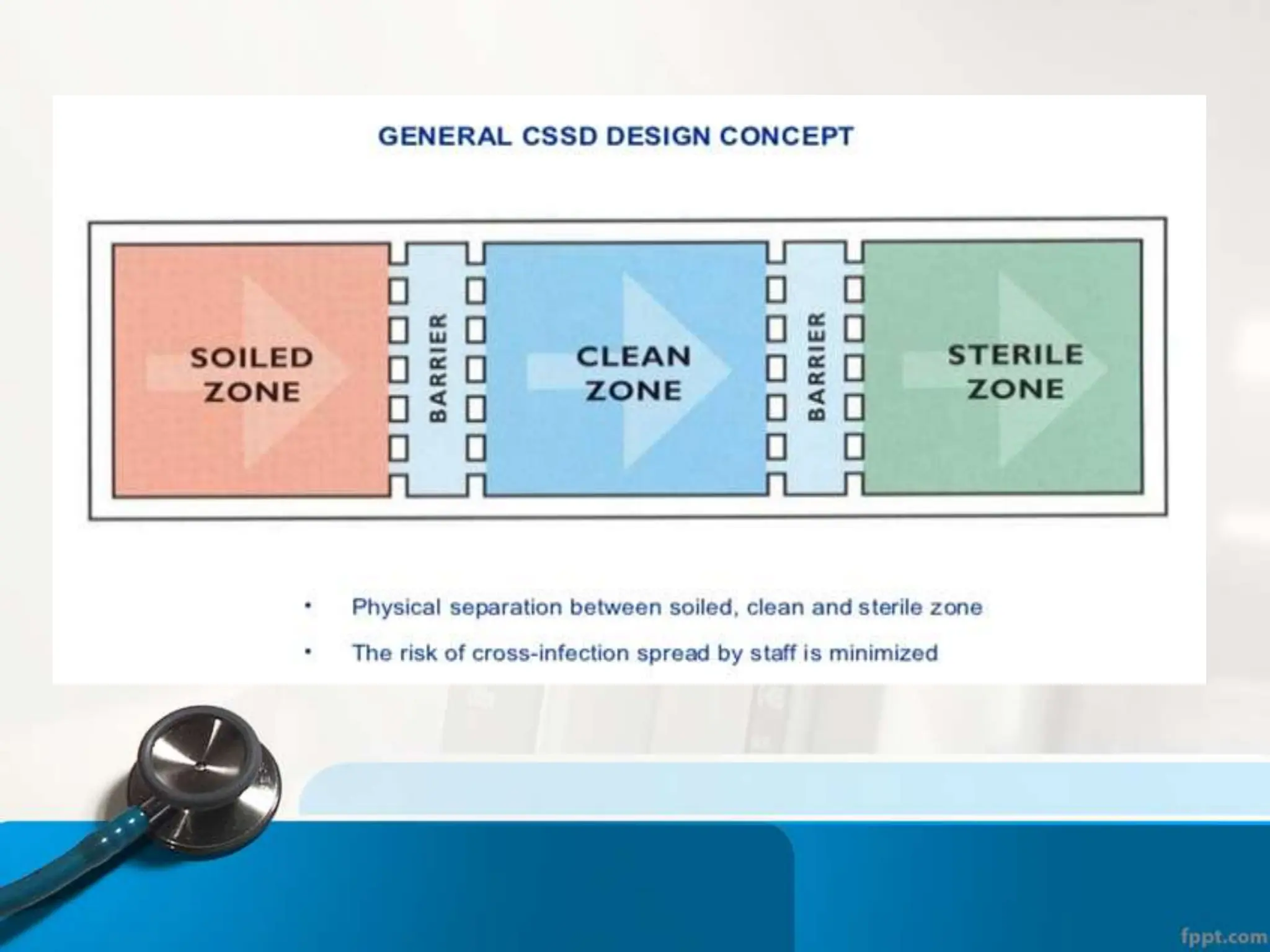 GENERAL CSSD DESIGN CONCEPT

SOILED ZONE

BARRIER

CLEAN ZONE

BARRIER

STERILE ZONE

• Physical separation between soiled, clean and sterile zone

• The risk of cross-infection spread by staff is minimized

fppt.com